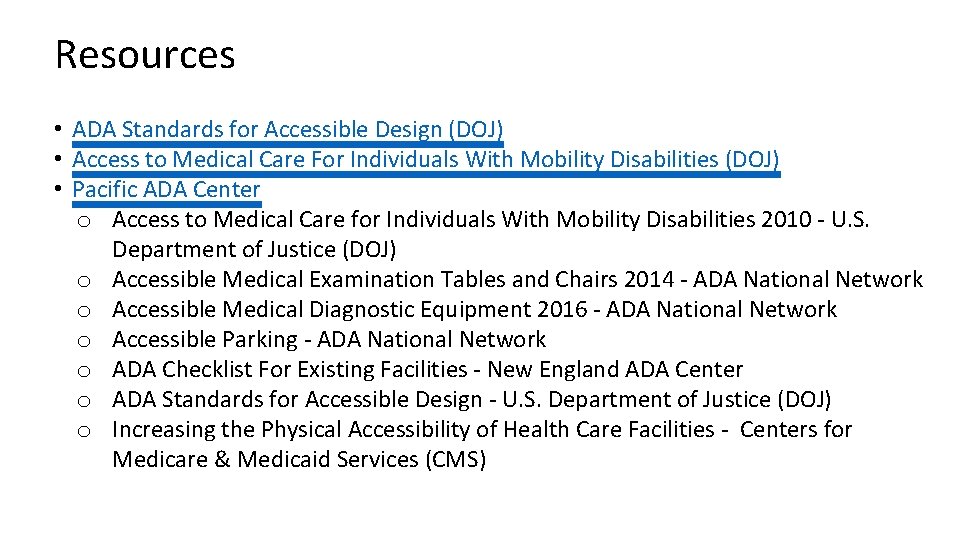 Resources

• ADA Standards for Accessible Design (DOJ)
• Access to Medical Care For Individuals With Mobility Disabilities (DOJ)
• Pacific ADA Center
  o Access to Medical Care for Individuals With Mobility Disabilities 2010 - U.S. Department of Justice (DOJ)
  o Accessible Medical Examination Tables and Chairs 2014 - ADA National Network
  o Accessible Medical Diagnostic Equipment 2016 - ADA National Network
  o Accessible Parking - ADA National Network
  o ADA Checklist For Existing Facilities - New England ADA Center
  o ADA Standards for Accessible Design - U.S. Department of Justice (DOJ)
  o Increasing the Physical Accessibility of Health Care Facilities - Centers for Medicare & Medicaid Services (CMS)